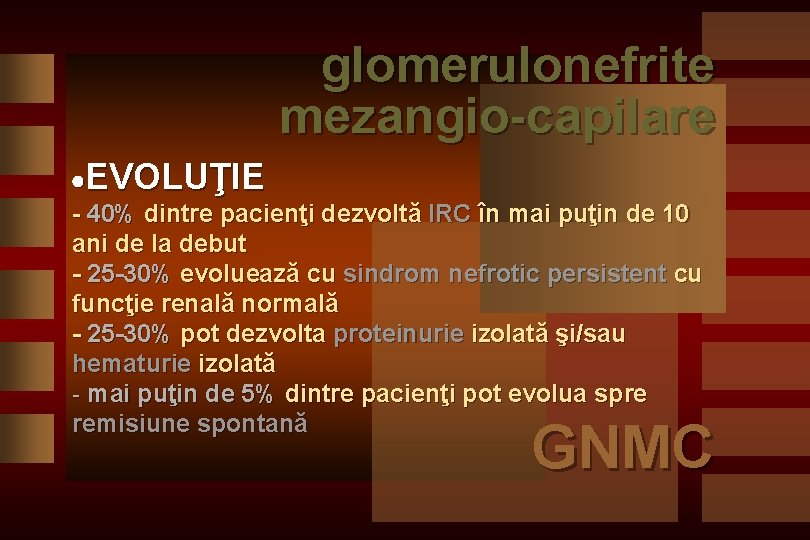 glomerulonefrite mezangio-capilare

●EVOLUŢIE

- 40% dintre pacienţi dezvoltă IRC în mai puţin de 10 ani de la debut
- 25-30% evoluează cu sindrom nefrotic persistent cu funcţie renală normală
- 25-30% pot dezvolta proteinurie izolată şi/sau hematurie izolată
- mai puţin de 5% dintre pacienţi pot evolua spre remisiune spontană

GNMC